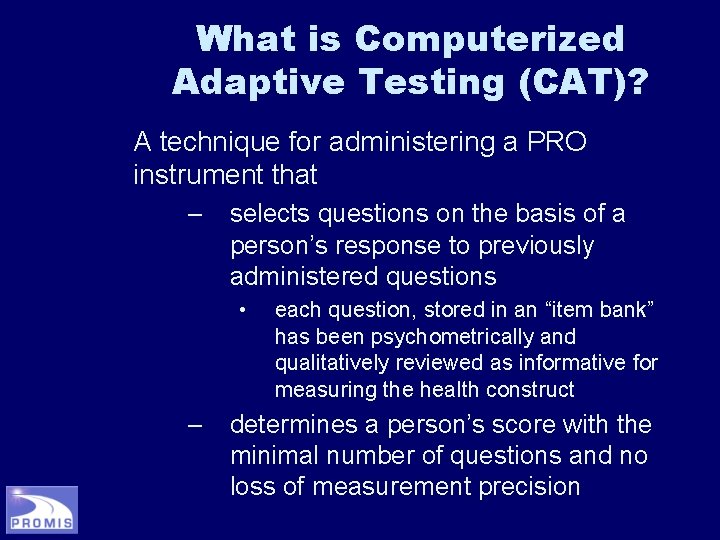 What is Computerized Adaptive Testing (CAT)?

A technique for administering a PRO instrument that

– selects questions on the basis of a person’s response to previously administered questions

• each question, stored in an “item bank” has been psychometrically and qualitatively reviewed as informative for measuring the health construct

– determines a person’s score with the minimal number of questions and no loss of measurement precision

PROMIS